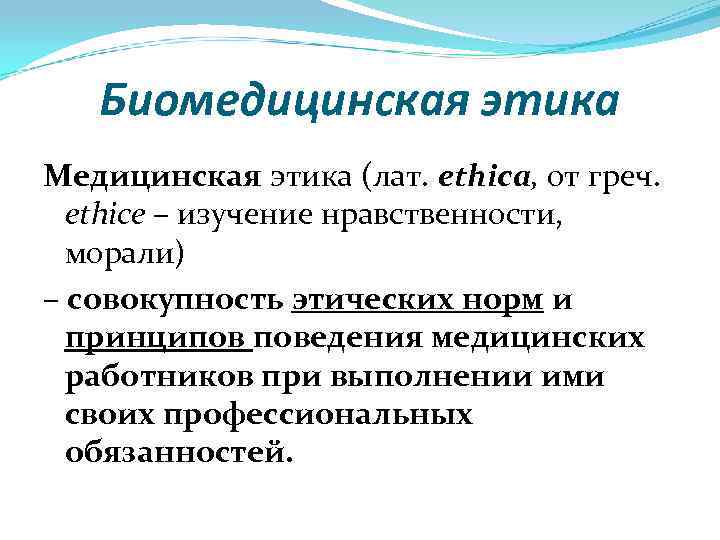 Биомедицинская этика

Медицинская этика (лат. ethica, от греч. ethice – изучение нравственности, морали)
– совокупность этических норм и принципов поведения медицинских работников при выполнении ими своих профессиональных обязанностей.